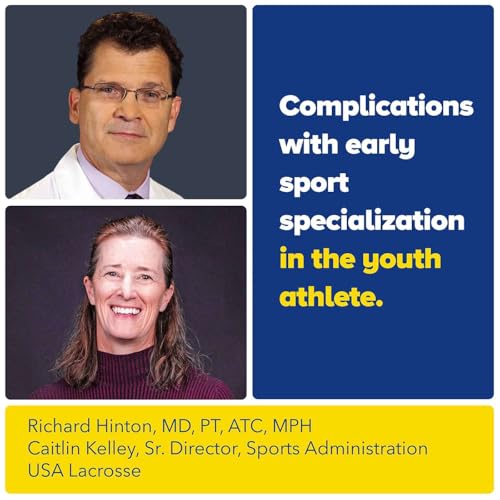 Complications with early sport specialization in the youth athlete.

Richard Hinton, MD, PT, ATC, MPH
Caitlin Kelley, Sr. Director, Sports Administration
USA Lacrosse